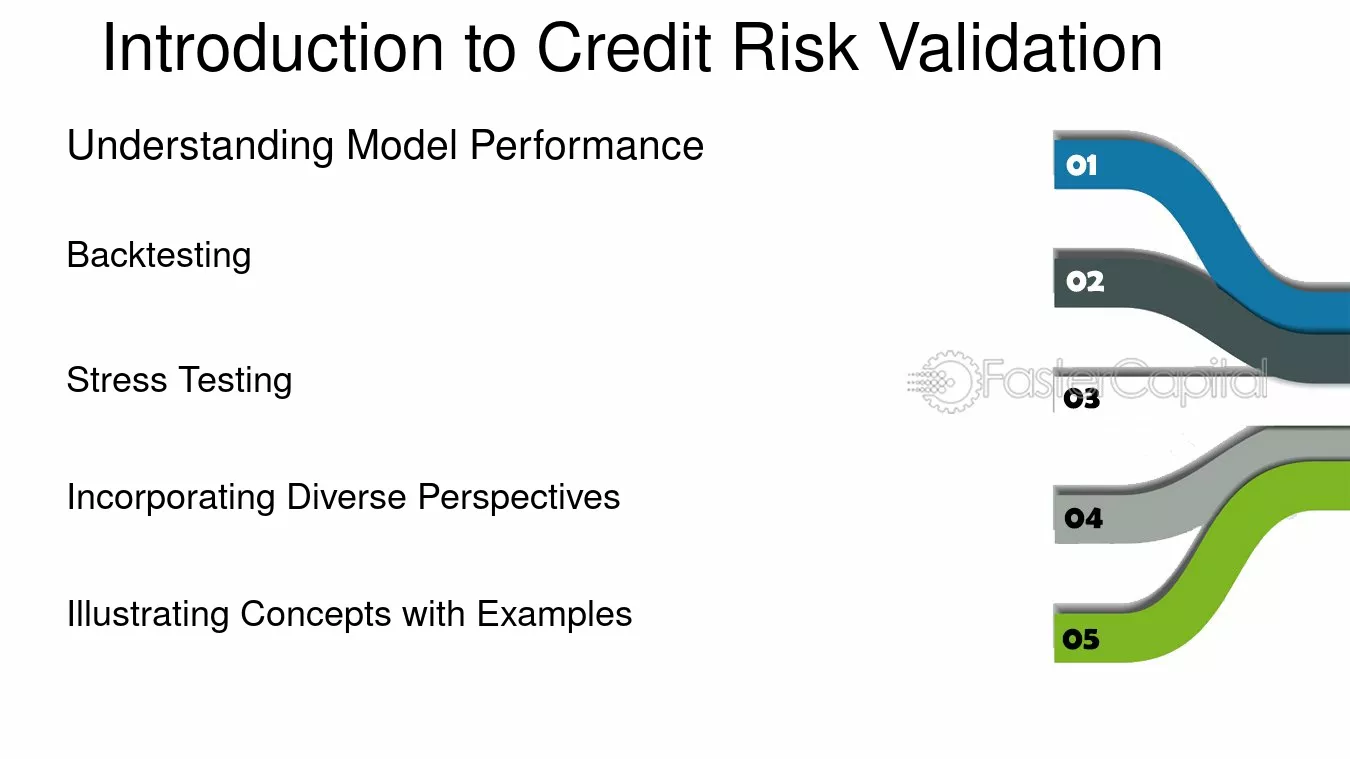 Introduction to Credit Risk Validation

Understanding Model Performance

Backtesting

Stress Testing

Incorporating Diverse Perspectives

Illustrating Concepts with Examples

01

02

03

04

05

FasterCapital